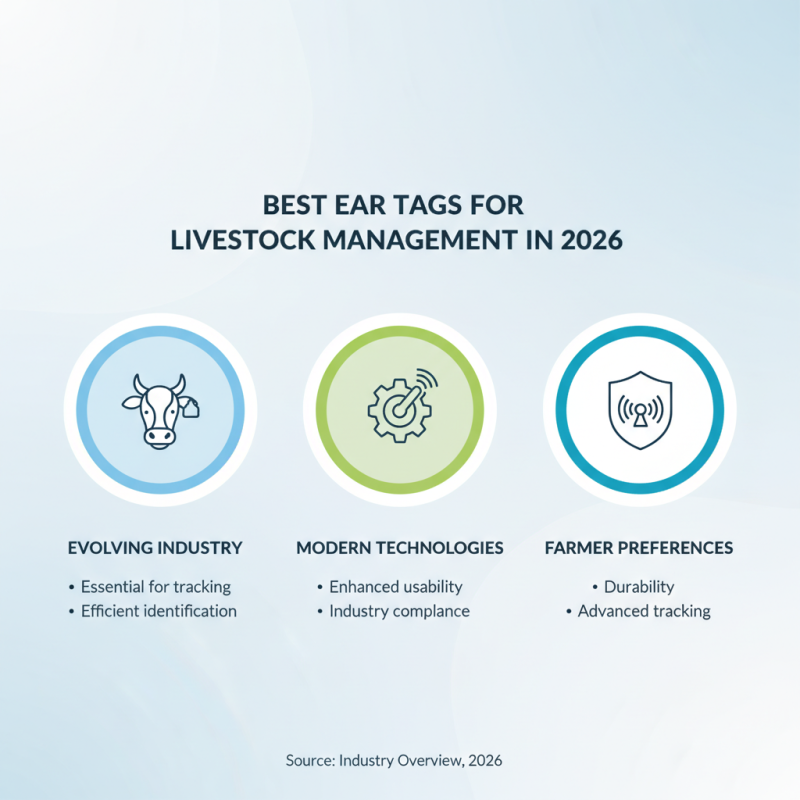 BEST EAR TAGS FOR
LIVESTOCK MANAGEMENT IN 2026

EVOLVING INDUSTRY
• Essential for tracking
• Efficient identification

MODERN TECHNOLOGIES
• Enhanced usability
• Industry complance

FARMER PREFERENCES
• Durability
• Advanced tracking

Source: Industry Overview, 2026